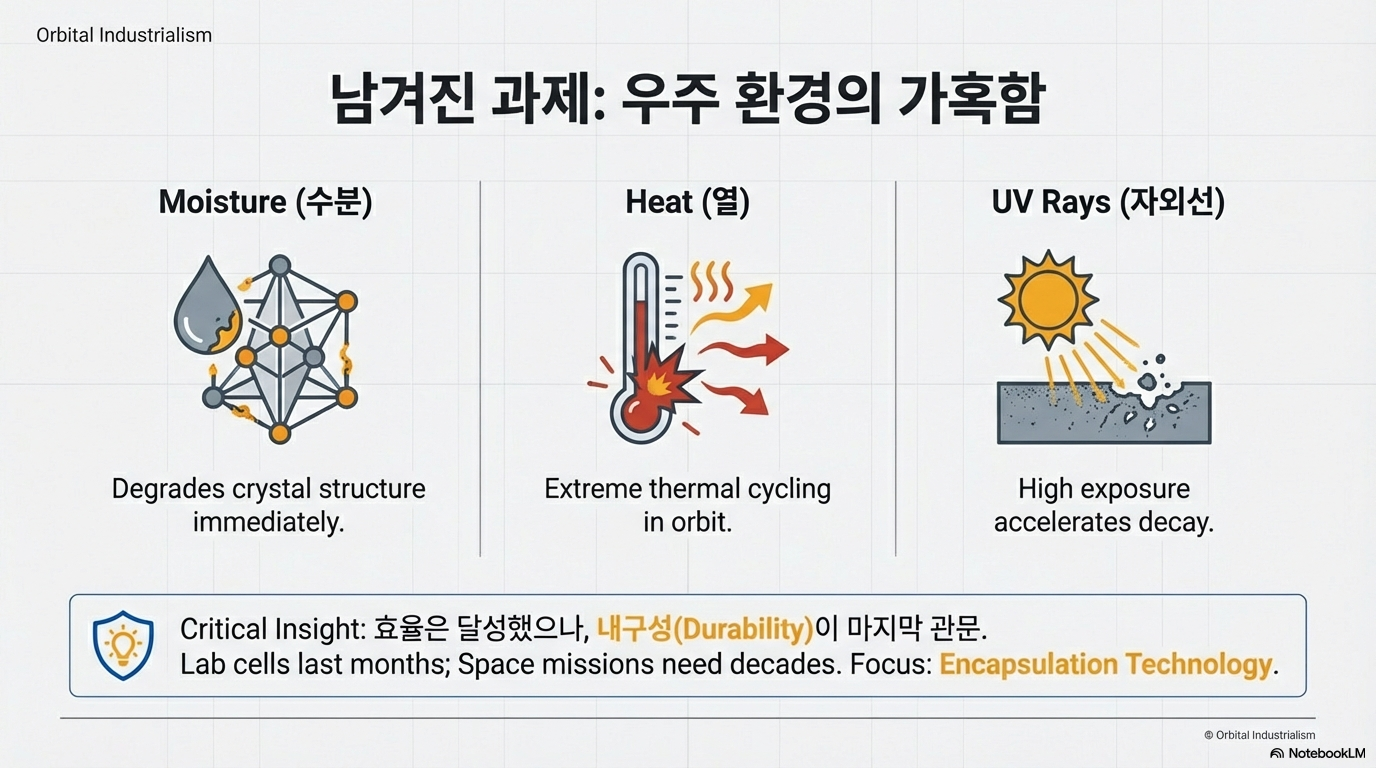 Orbital Industrialism

남겨진 과제: 우주 환경의 가혹함

Moisture (수분)

Degrades crystal structure immediately.

Heat (열)

Extreme thermal cycling in orbit.

UV Rays (자외선)

High exposure accelerates decay.

Critical Insight: 효율은 달성했으나, 내구성(Durability)이 마지막 관문.
Lab cells last months; Space missions need decades. Focus: Encapsulation Technology.

© Orbital Industrialism

NotebookLM